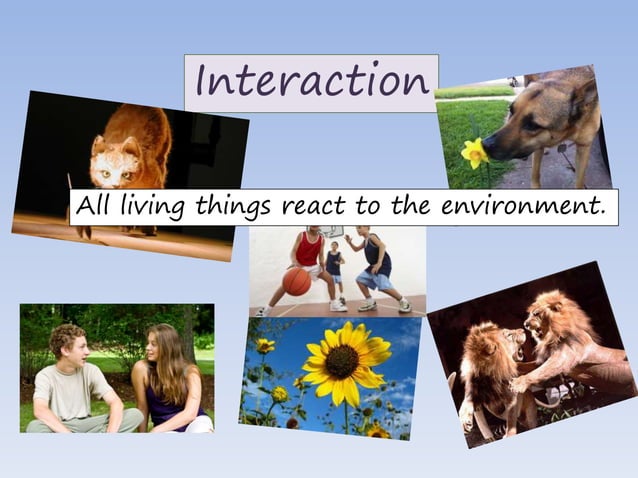 Interaction

All living things react to the environment.